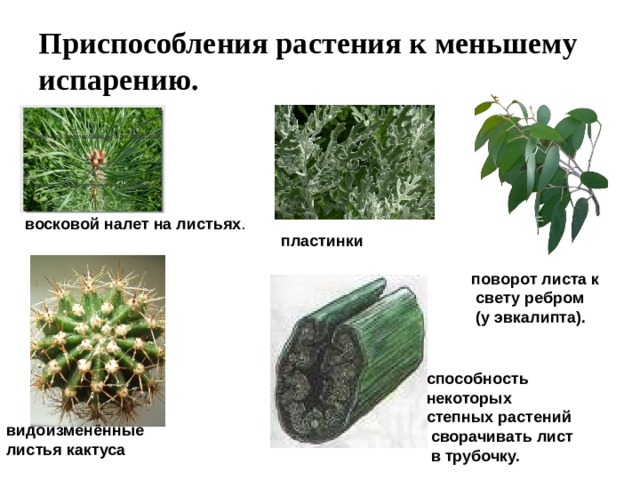 Приспособления растения к меньшему испарению.

восковой налет на листьях.

пластинки

поворот листа к свету ребром (у эвкалипта).

видоизменённые листья кактуса

способность некоторых степных растений сворачивать лист в трубочку.